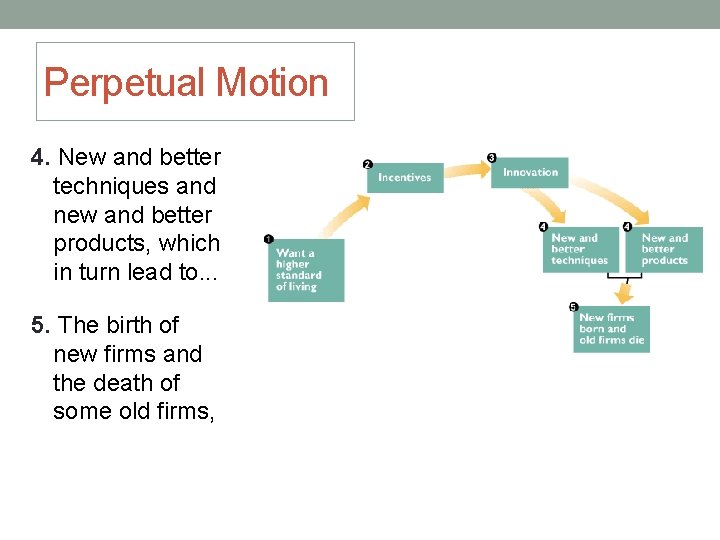 Perpetual Motion

4. New and better techniques and new and better products, which in turn lead to...

5. The birth of new firms and the death of some old firms,

1 Want a higher standard of living

2 Incentives

3 Innovation

4 New and better techniques

4 New and better products

5 New firms born and old firms die